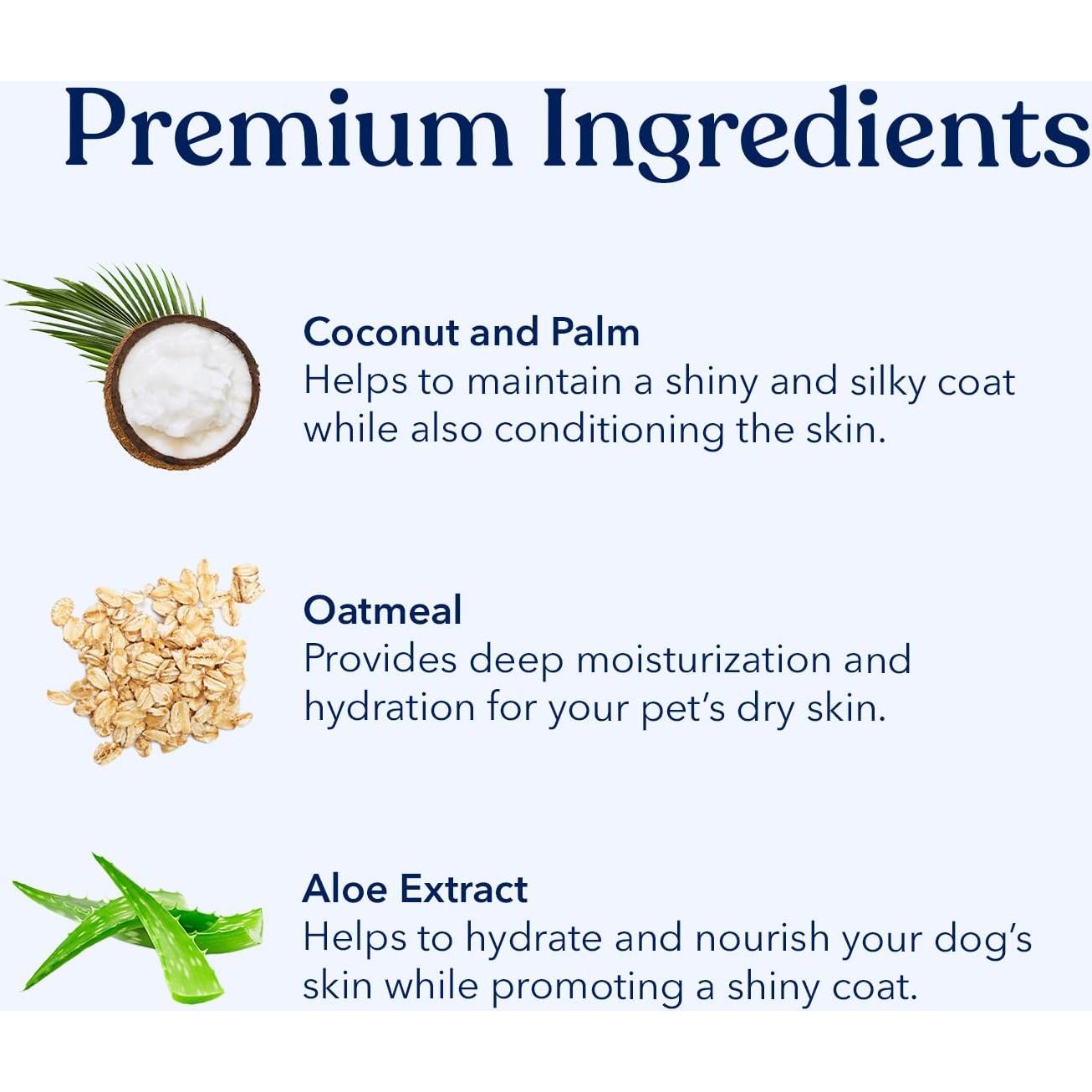 Premium Ingredients

Coconut and Palm
Helps to maintain a shiny and silky coat while also conditioning the skin.

Oatmeal
Provides deep moisturization and hydration for your pet's dry skin.

Aloe Extract
Helps to hydrate and nourish your dog's skin while promoting a shiny coat.